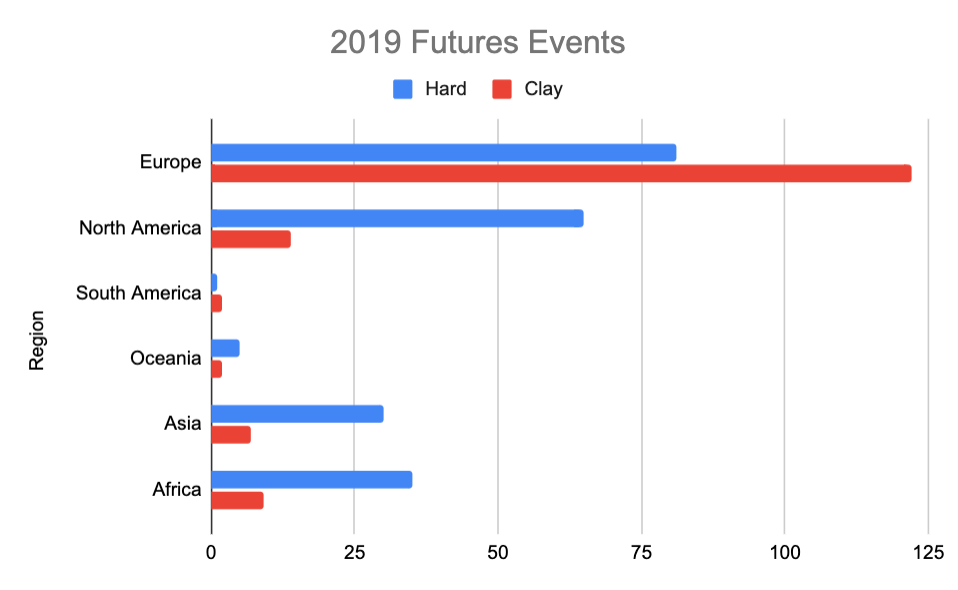 2019 Futures Events

Hard Clay

Region

Europe
North America
South America
Oceania
Asia
Africa

0 25 50 75 100 125